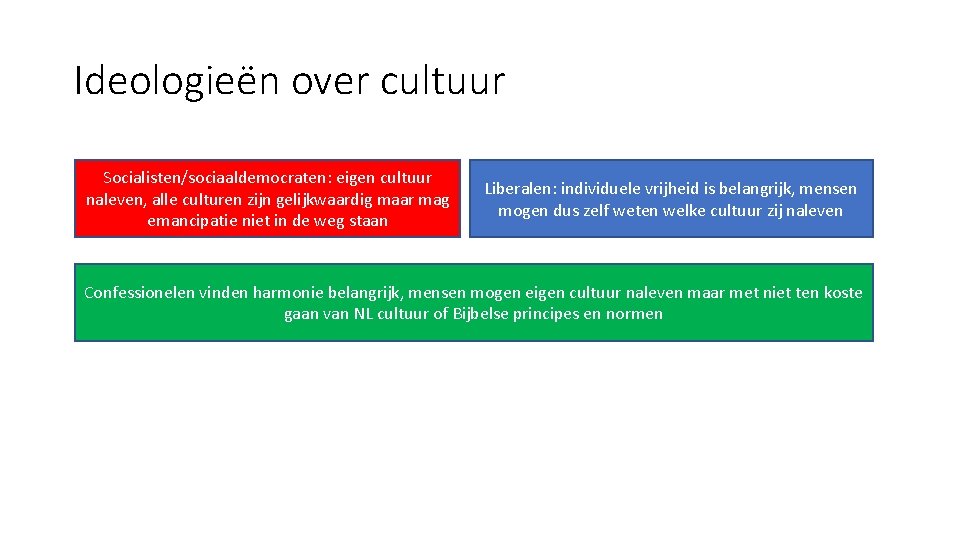 Ideologieën over cultuur

Socialisten/sociaaldemocraten: eigen cultuur naleven, alle culturen zijn gelijkwaardig maar mag emancipatie niet in de weg staan

Liberalen: individuele vrijheid is belangrijk, mensen mogen dus zelf weten welke cultuur zij naleven

Confessionelen vinden harmonie belangrijk, mensen mogen eigen cultuur naleven maar met niet ten koste gaan van NL cultuur of Bijbelse principes en normen